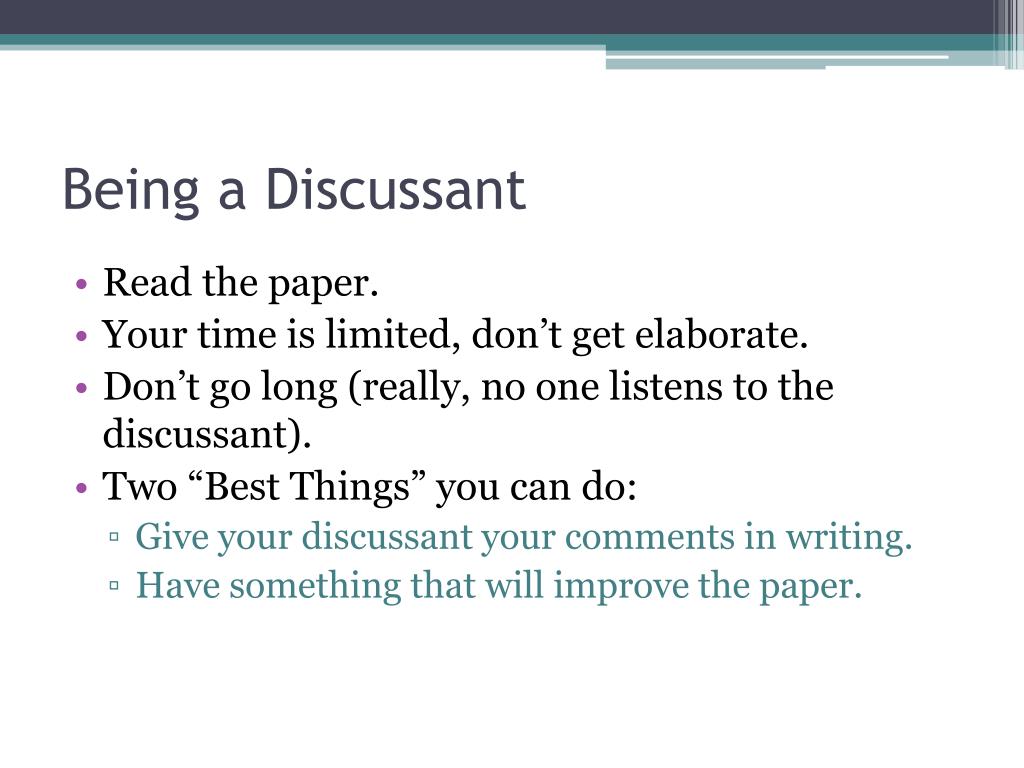 Being a Discussant

• Read the paper.
• Your time is limited, don’t get elaborate.
• Don’t go long (really, no one listens to the discussant).
• Two “Best Things” you can do:
▫ Give your discussant your comments in writing.
▫ Have something that will improve the paper.